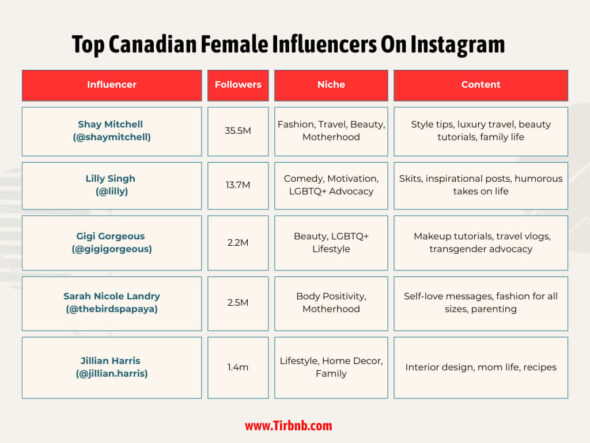 Top Canadian Female Influencers On Instagram

| Influencer | Followers | Niche | Content |
|---|---|---|---|
| Shay Mitchell (@shaymitchell) | 35.5M | Fashion, Travel, Beauty, Motherhood | Style tips, luxury travel, beauty tutorials, family life |
| Lilly Singh (@lilly) | 13.7M | Comedy, Motivation, LGBTQ+ Advocacy | Skits, inspirational posts, humorous takes on life |
| Gigi Gorgeous (@gigigorgeous) | 2.2M | Beauty, LGBTQ+ Lifestyle | Makeup tutorials, travel vlogs, transgender advocacy |
| Sarah Nicole Landry (@thebirdspapaya) | 2.5M | Body Positivity, Motherhood | Self-love messages, fashion for all sizes, parenting |
| Jillian Harris (@jillian.harris) | 1.4m | Lifestyle, Home Decor, Family | Interior design, mom life, recipes |

www.Tirbnb.com